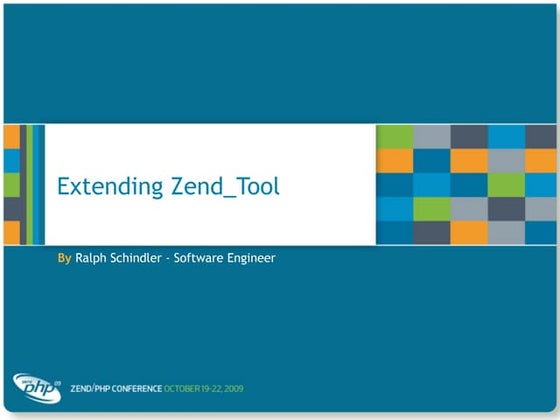 Extending Zend_Tool

By Ralph Schindler - Software Engineer

php

ZEND/PHP CONFERENCE OCTOBER 19-22, 2009